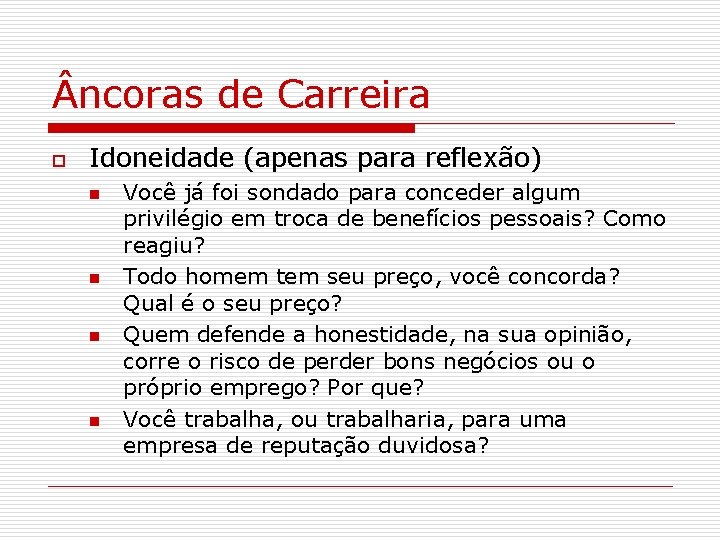 Âncoras de Carreira

Idoneidade (apenas para reflexão)

Você já foi sondado para conceder algum privilégio em troca de benefícios pessoais? Como reagiu?

Todo homem tem seu preço, você concorda? Qual é o seu preço?

Quem defende a honestidade, na sua opinião, corre o risco de perder bons negócios ou o próprio emprego? Por que?

Você trabalha, ou trabalharia, para uma empresa de reputação duvidosa?